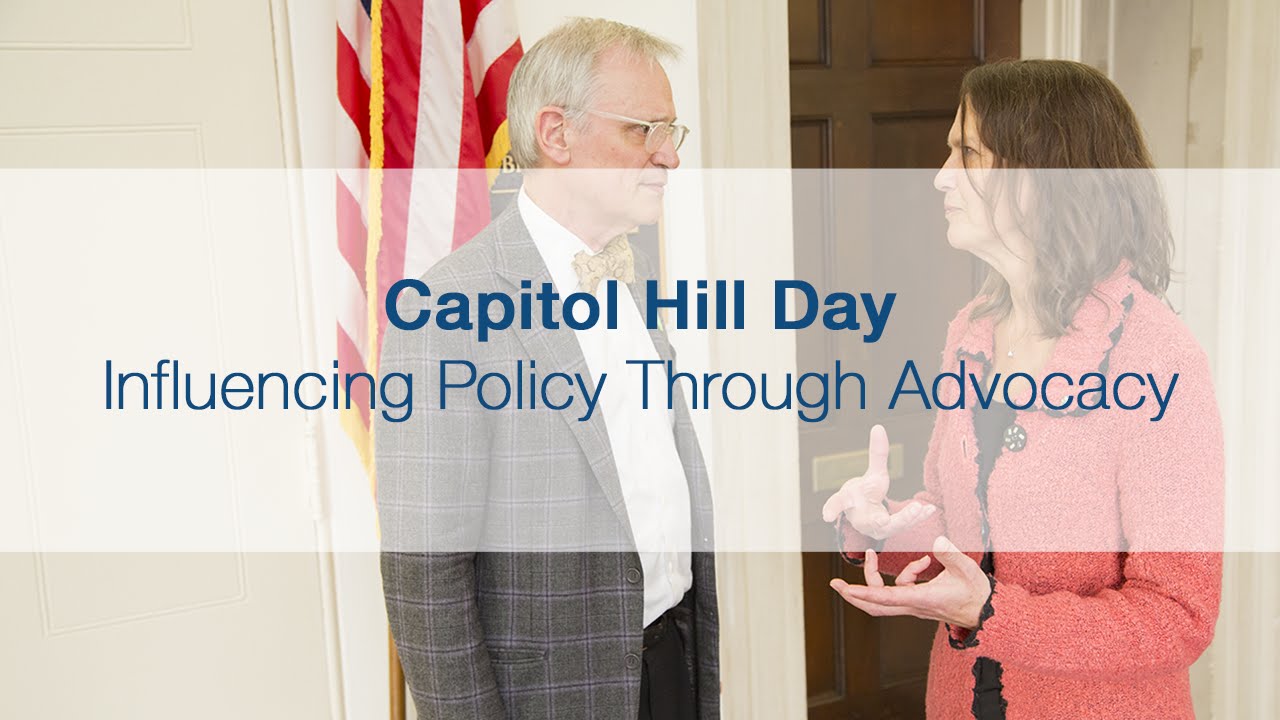 Capitol Hill Day
Influencing Policy Through Advocacy